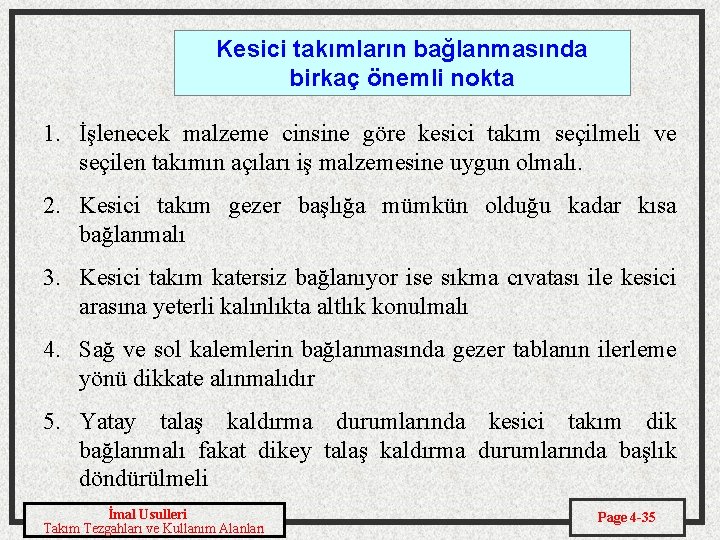 Kesici takımların bağlanmasında birkaç önemli nokta

1. İşlenecek malzeme cinsine göre kesici takım seçilmeli ve seçilen takımın açıları iş malzemesine uygun olmalı.

2. Kesici takım gezer başlığa mümkün olduğu kadar kısa bağlanmalı

3. Kesici takım katersiz bağlanıyor ise sıkma cıvatası ile kesici arasına yeterli kalınlıkta altlık konulmalı

4. Sağ ve sol kalemlerin bağlanmasında gezer tablanın ilerleme yönü dikkate alınmalıdır

5. Yatay talaş kaldırma durumlarında kesici takım dik bağlanmalı fakat dikey talaş kaldırma durumlarında başlık döndürülmeli

İmal Usulleri
Takım Tezgahları ve Kullanım Alanları

Page 4-35